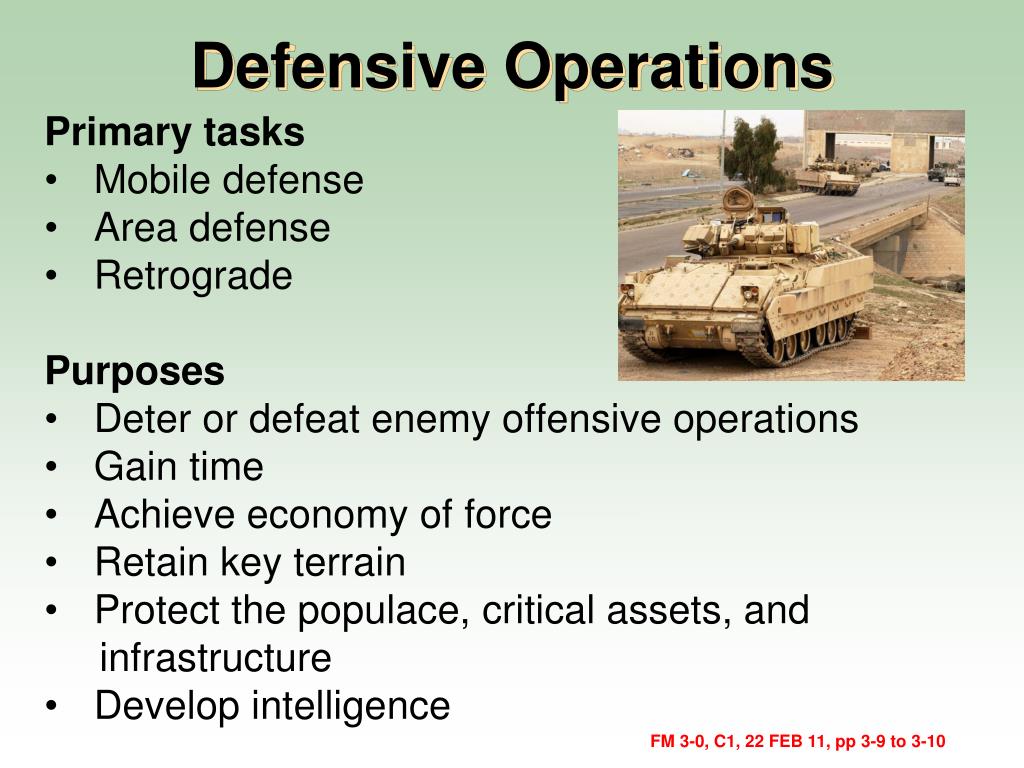 Defensive Operations

Primary tasks
• Mobile defense
• Area defense
• Retrograde

Purposes
• Deter or defeat enemy offensive operations
• Gain time
• Achieve economy of force
• Retain key terrain
• Protect the populace, critical assets, and infrastructure
• Develop intelligence

FM 3-0, C1, 22 FEB 11, pp 3-9 to 3-10